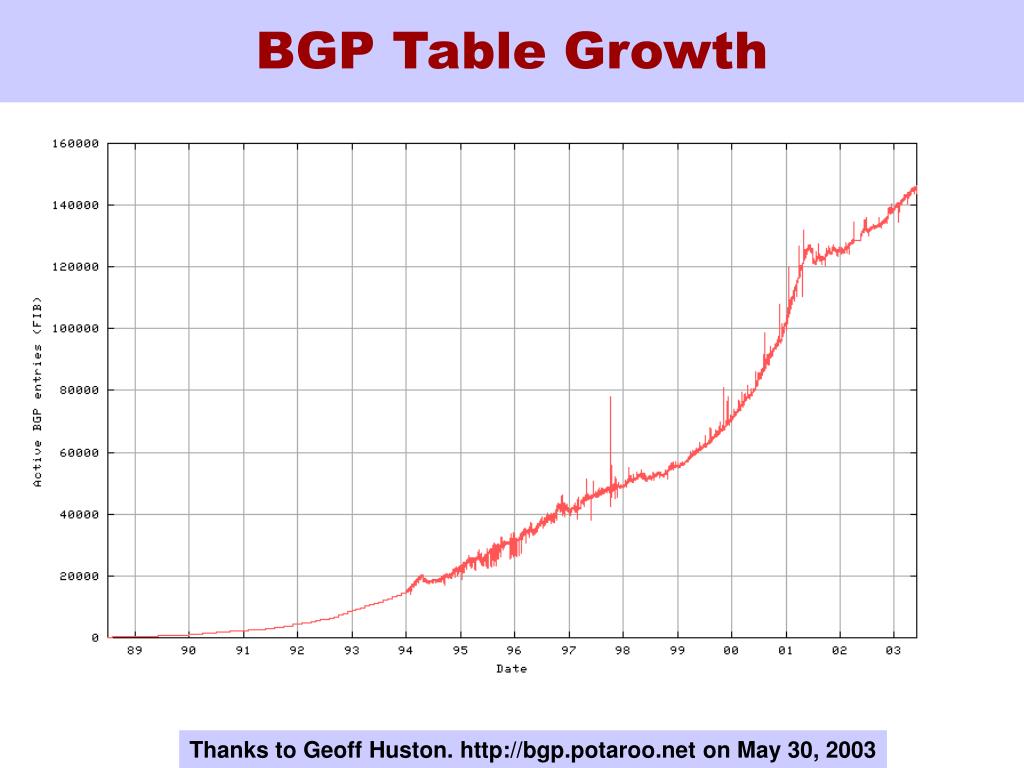 BGP Table Growth

160000
140000
120000
100000
80000
60000
40000
20000
0

Active BGP entries (FIB)

89 90 91 92 93 94 95 96 97 98 99 00 01 02 03

Date

Thanks to Geoff Huston. http://bgp.potaroo.net on May 30, 2003